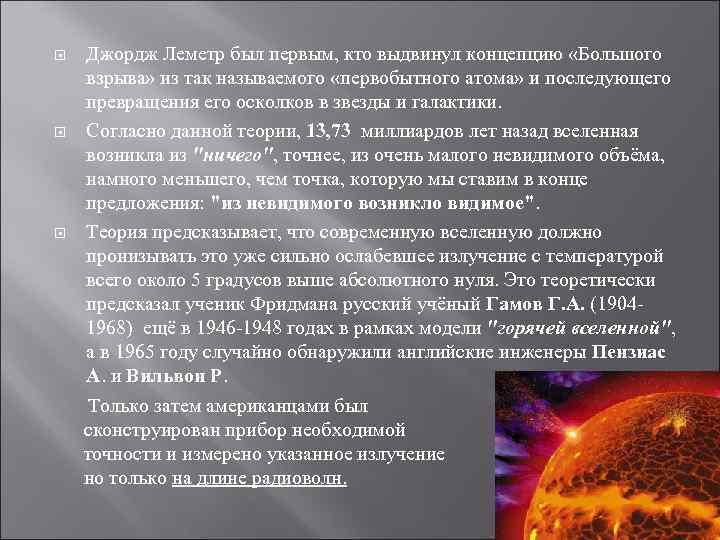 Джордж Леметр был первым, кто выдвинул концепцию «Большого взрыва» из так называемого «первобытного атома» и последующего превращения его осколков в звезды и галактики.

Согласно данной теории, 13,73 миллиардов лет назад вселенная возникла из "ничего", точнее, из очень малого невидимого объёма, намного меньшего, чем точка, которую мы ставим в конце предложения: "из невидимого возникло видимое".

Теория предсказывает, что современную вселенную должно пронизывать это уже сильно ослабевшее излучение с температурой всего около 5 градусов выше абсолютного нуля. Это теоретически предсказал ученик Фридмана русский учёный Гамов Г.А. (1904-1968) ещё в 1946-1948 годах в рамках модели "горячей вселенной", а в 1965 году случайно обнаружили английские инженеры Пензиас А. и Вильвон Р.

Только затем американцами был сконструирован прибор необходимой точности и измерено указанное излучение но только на длине радиоволн.